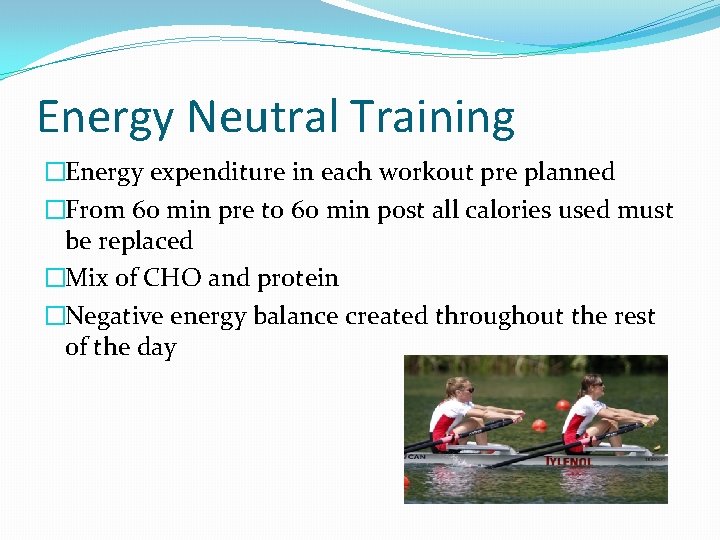 Energy Neutral Training

□Energy expenditure in each workout pre planned

□From 60 min pre to 60 min post all calories used must be replaced

□Mix of CHO and protein

□Negative energy balance created throughout the rest of the day

CAN
TYLENOL